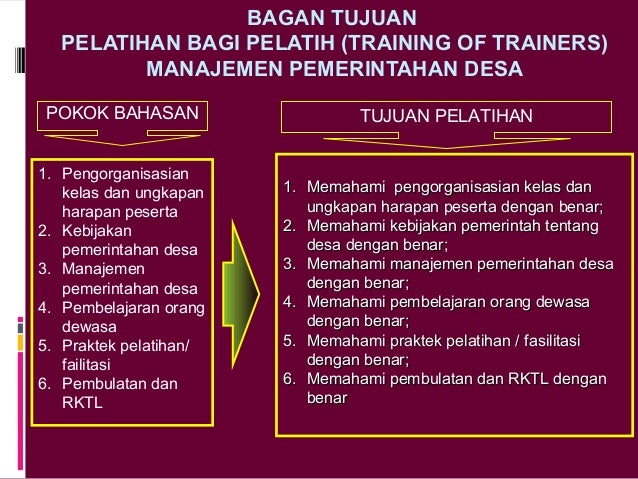 BAGAN TUJUAN
PELATIHAN BAGI PELATIH (TRAINING OF TRAINERS)
MANAJEMEN PEMERINTAHAN DESA

POKOK BAHASAN

1. Pengorganisasian kelas dan ungkapan harapan peserta
2. Kebijakan pemerintahan desa
3. Manajemen pemerintahan desa
4. Pembelajaran orang dewasa
5. Praktek pelatihan/ failitasi
6. Pembulatan dan RKTL

TUJUAN PELATIHAN

1. Memahami pengorganisasian kelas dan ungkapan harapan peserta dengan benar;
2. Memahami kebijakan pemerintah tentang desa dengan benar;
3. Memahami manajemen pemerintahan desa dengan benar;
4. Memahami pembelajaran orang dewasa dengan benar;
5. Memahami praktek pelatihan / fasilitasi dengan benar;
6. Memahami pembulatan dan RKTL dengan benar